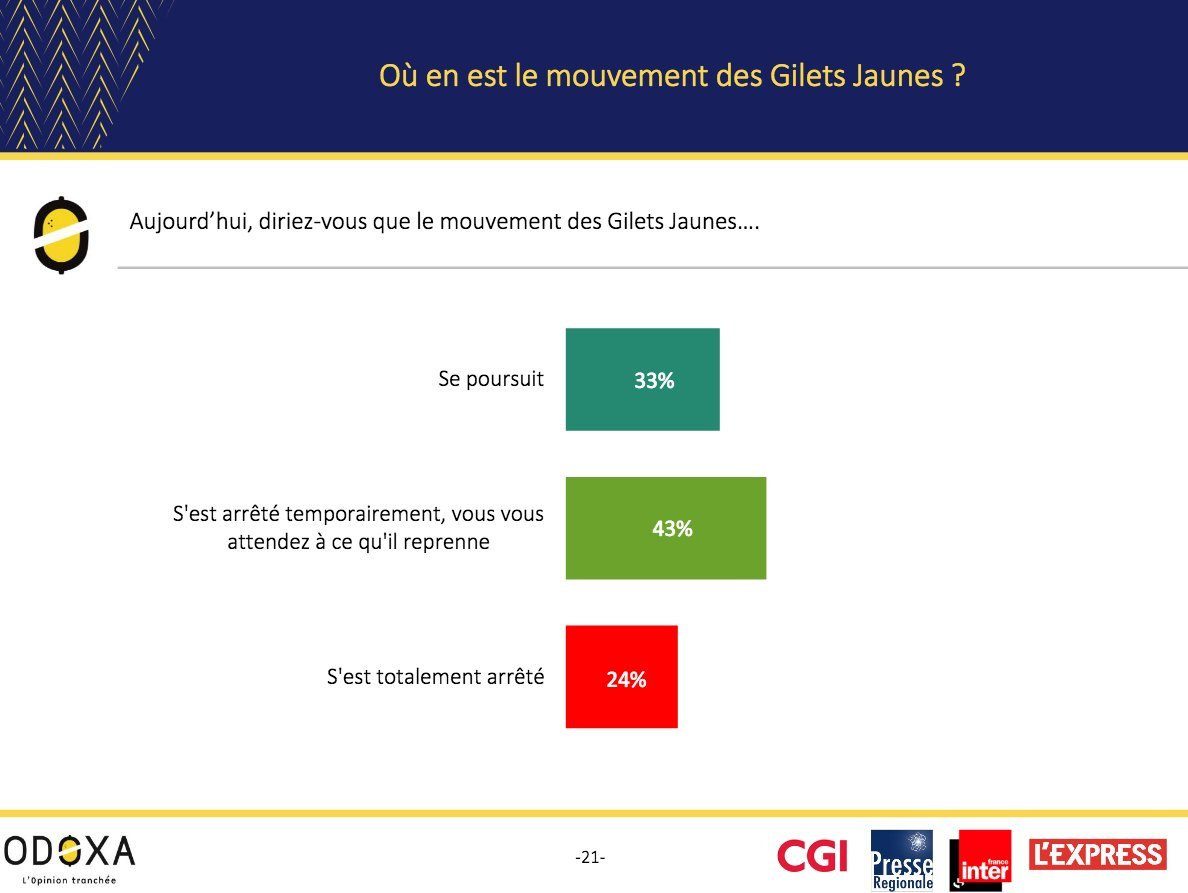 Où en est le mouvement des Gilets Jaunes ?

Aujourd'hui, diriez-vous que le mouvement des Gilets Jaunes….

Se poursuit 33%

S'est arrêté temporairement, vous vous attendez à ce qu'il reprenne 43%

S'est totalement arrêté 24%

ODOXA
L'Opinion tranchée

-21-

CGI Presse Regionale france inter L'EXPRESS